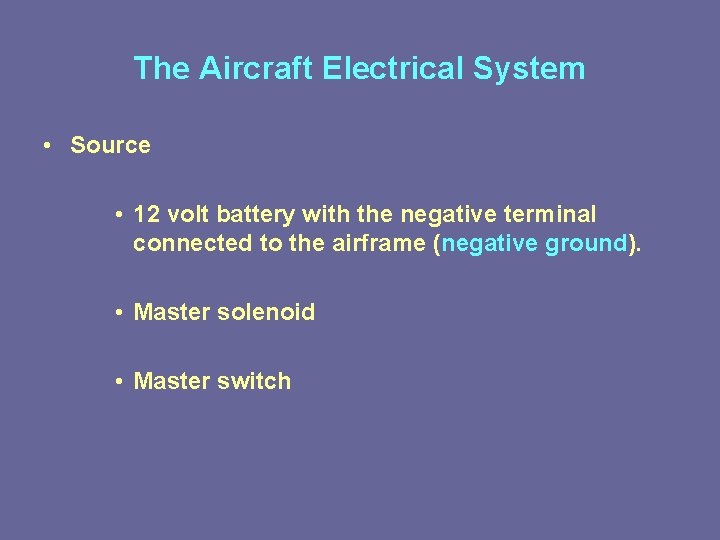 The Aircraft Electrical System

• Source

• 12 volt battery with the negative terminal connected to the airframe (negative ground).

• Master solenoid

• Master switch